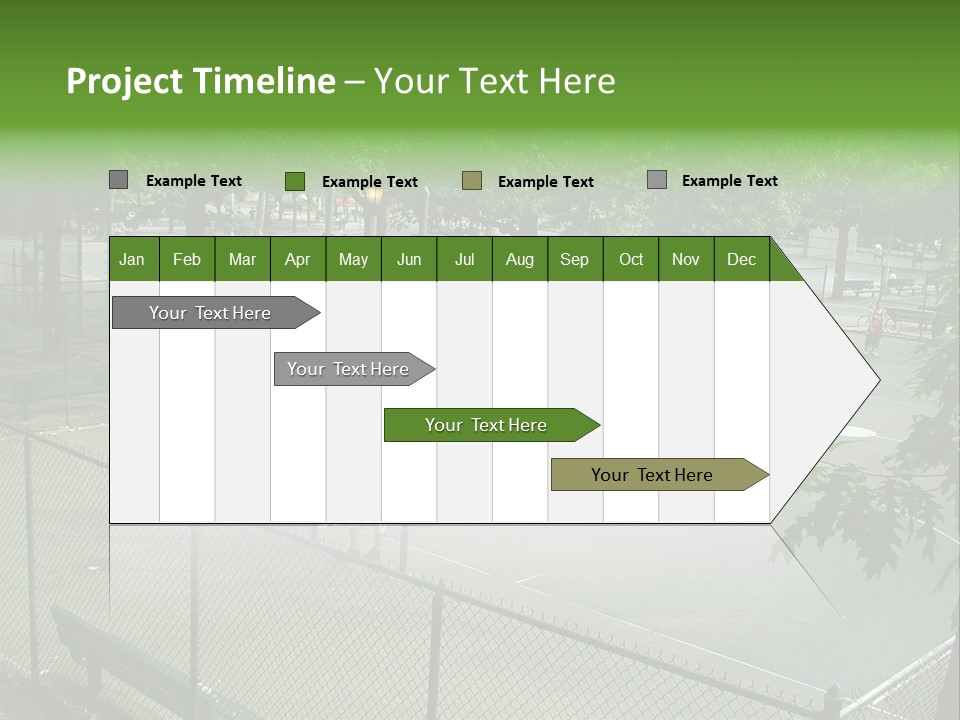 Project Timeline – Your Text Here

Example Text
Example Text
Example Text
Example Text

| Jan | Feb | Mar | Apr | May | Jun | Jul | Aug | Sep | Oct | Nov | Dec |
|---|---|---|---|---|---|---|---|---|---|---|---|

Your Text Here

Your Text Here

Your Text Here

Your Text Here